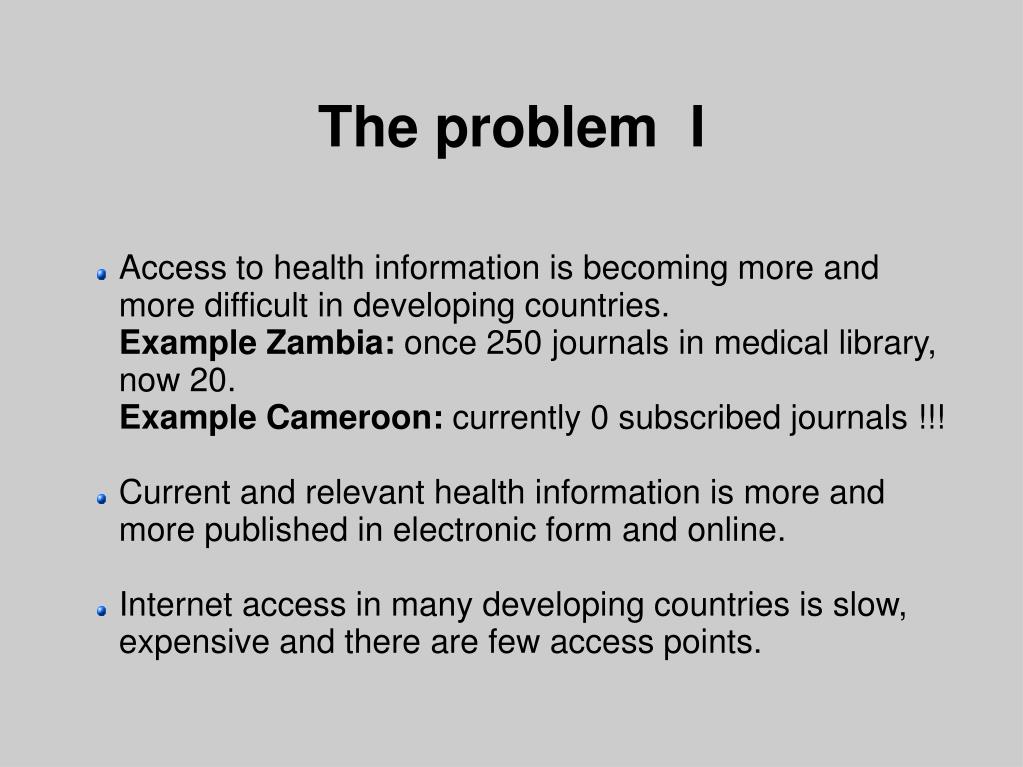 The problem I

Access to health information is becoming more and more difficult in developing countries.
Example Zambia: once 250 journals in medical library, now 20.
Example Cameroon: currently 0 subscribed journals !!!

Current and relevant health information is more and more published in electronic form and online.

Internet access in many developing countries is slow, expensive and there are few access points.